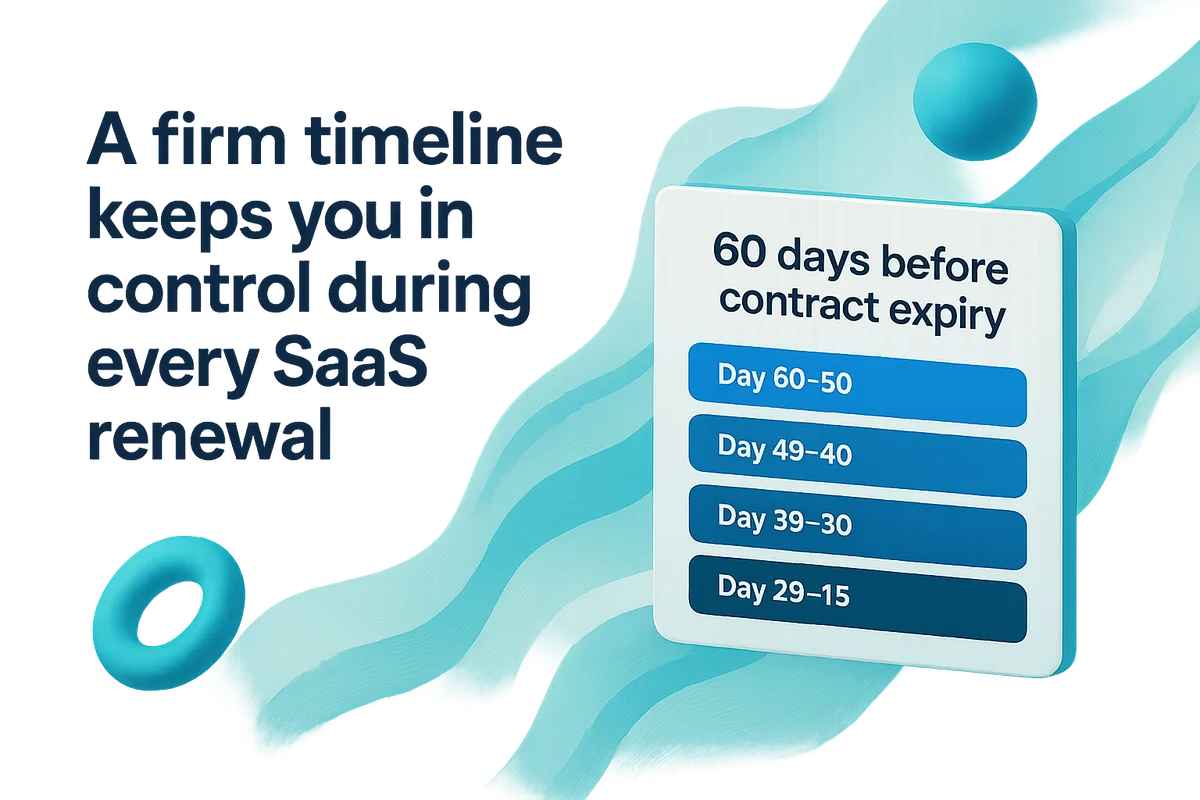 A firm timeline keeps you in control during every SaaS renewal

60 days before contract expiry

Day 60–50

Day 49–40

Day 39–30

Day 29–15